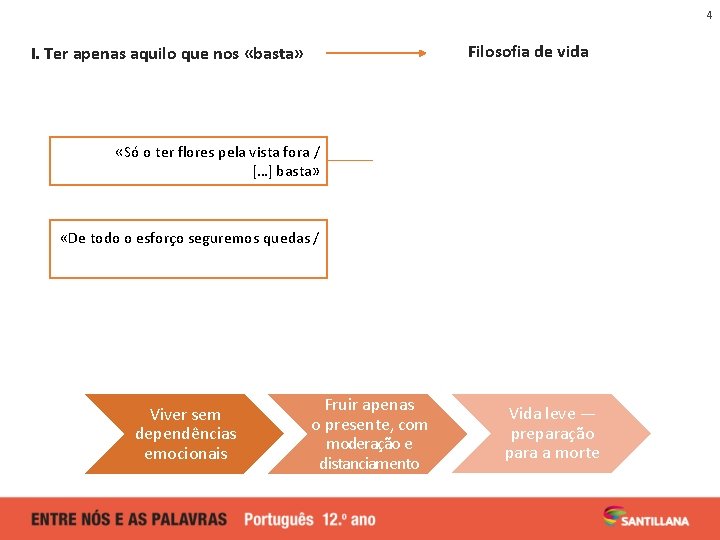 4

I. Ter apenas aquilo que nos «basta»

Filosofia de vida

«Só o ter flores pela vista fora / […] basta»

«De todo o esforço seguremos quedas /

Viver sem dependências emocionais

Fruir apenas o presente, com moderação e distanciamento

Vida leve — preparação para a morte

ENTRE NÓS E AS PALAVRAS Português 12.º ano

SANTILLANA